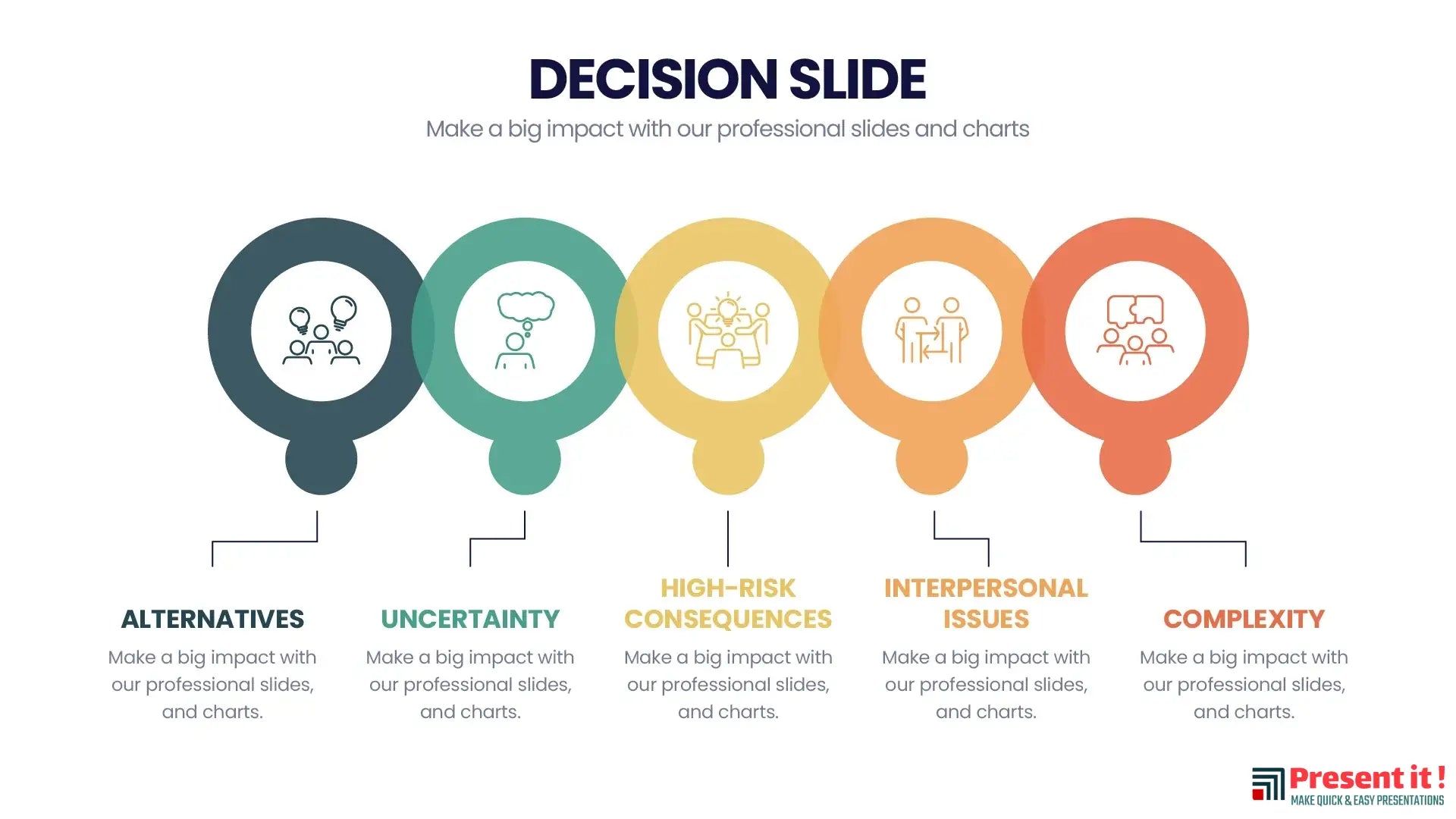 DECISION SLIDE

Make a big impact with our professional slides and charts

ALTERNATIVES

Make a big impact with our professional slides, and charts.

UNCERTAINTY

Make a big impact with our professional slides, and charts.

HIGH-RISK CONSEQUENCES

Make a big impact with our professional slides, and charts.

INTERPERSONAL ISSUES

Make a big impact with our professional slides, and charts.

COMPLEXITY

Make a big impact with our professional slides, and charts.

Present it !
MAKE QUICK & EASY PRESENTATIONS